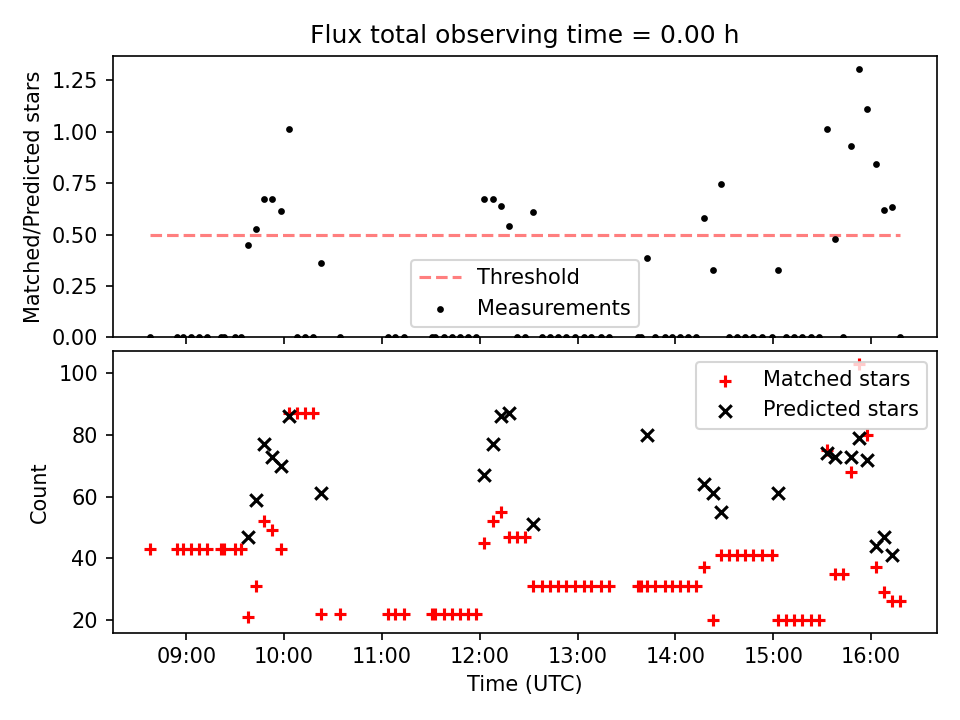 Flux total observing time = 0.00 h

Matched/Predicted stars

1.25
1.00
0.75
0.50
0.25
0.00

Threshold
Measurements

Count

100
80
60
40
20

Matched stars
Predicted stars

09:00
10:00
11:00
12:00
13:00
14:00
15:00
16:00

Time (UTC)